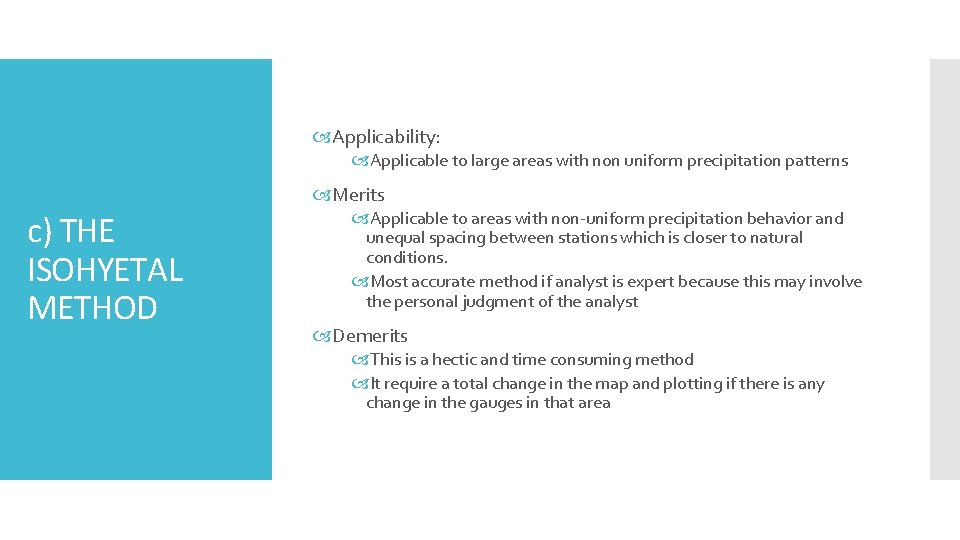 c) THE ISOHYETAL METHOD

Applicability:

Applicable to large areas with non uniform precipitation patterns

Merits

Applicable to areas with non-uniform precipitation behavior and unequal spacing between stations which is closer to natural conditions.

Most accurate method if analyst is expert because this may involve the personal judgment of the analyst

Demerits

This is a hectic and time consuming method

It require a total change in the map and plotting if there is any change in the gauges in that area